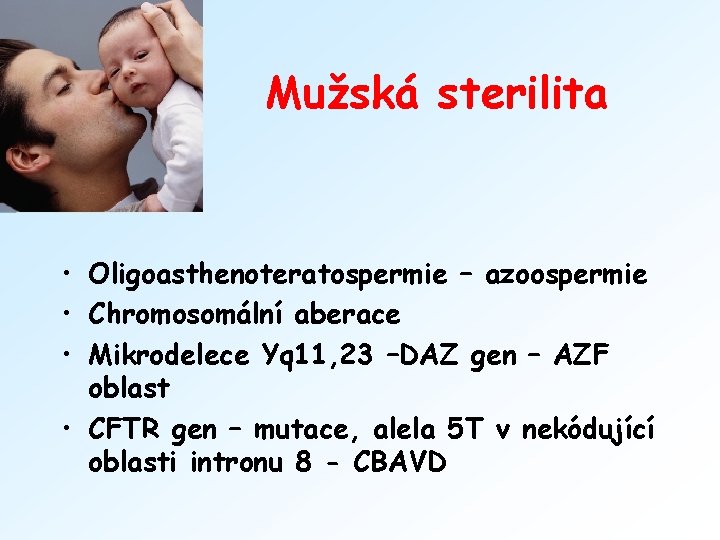 Mužská sterilita

• Oligoasthenoteratospermie – azoospermie
• Chromosomální aberace
• Mikrodelece Yq11,23 –DAZ gen – AZF oblast
• CFTR gen – mutace, alela 5T v nekódující oblasti intronu 8 - CBAVD